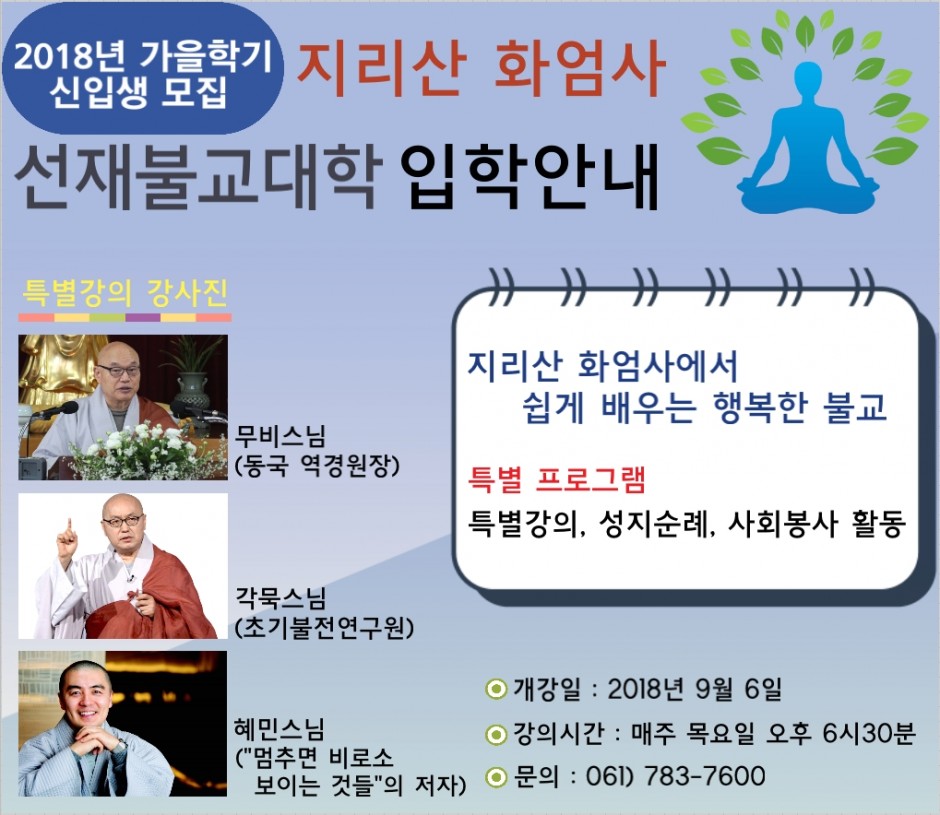 2018년 가을학기
신입생 모집

지리산 화엄사

선재불교대학 입학안내

특별강의 강사진

무비스님
(동국 역경원장)

각묵스님
(초기불전연구원)

혜민스님
("멈추면 비로소 보이는 것들"의 저자)

지리산 화엄사에서
쉽게 배우는 행복한 불교

특별 프로그램
특별강의, 성지순례, 사회봉사 활동

개강일 : 2018년 9월 6일
강의시간 : 매주 목요일 오후 6시30분
문의 : 061) 783-7600